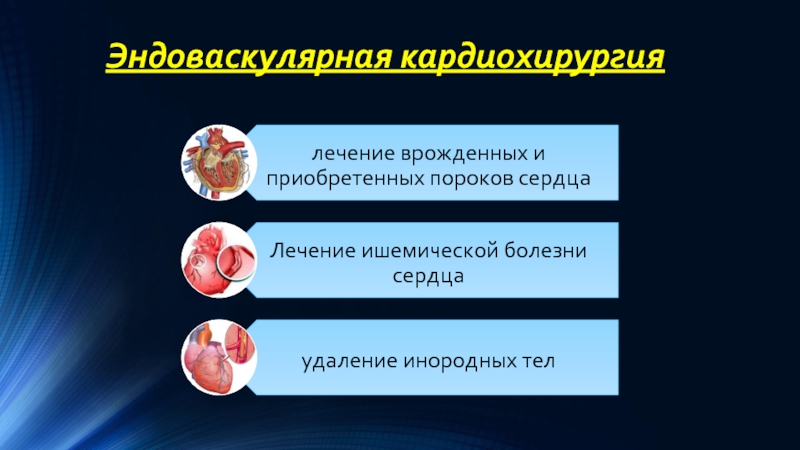 Эндоваскулярная кардиохирургия

лечение врожденных и приобретенных пороков сердца

Лечение ишемической болезни сердца

удаление инородных тел